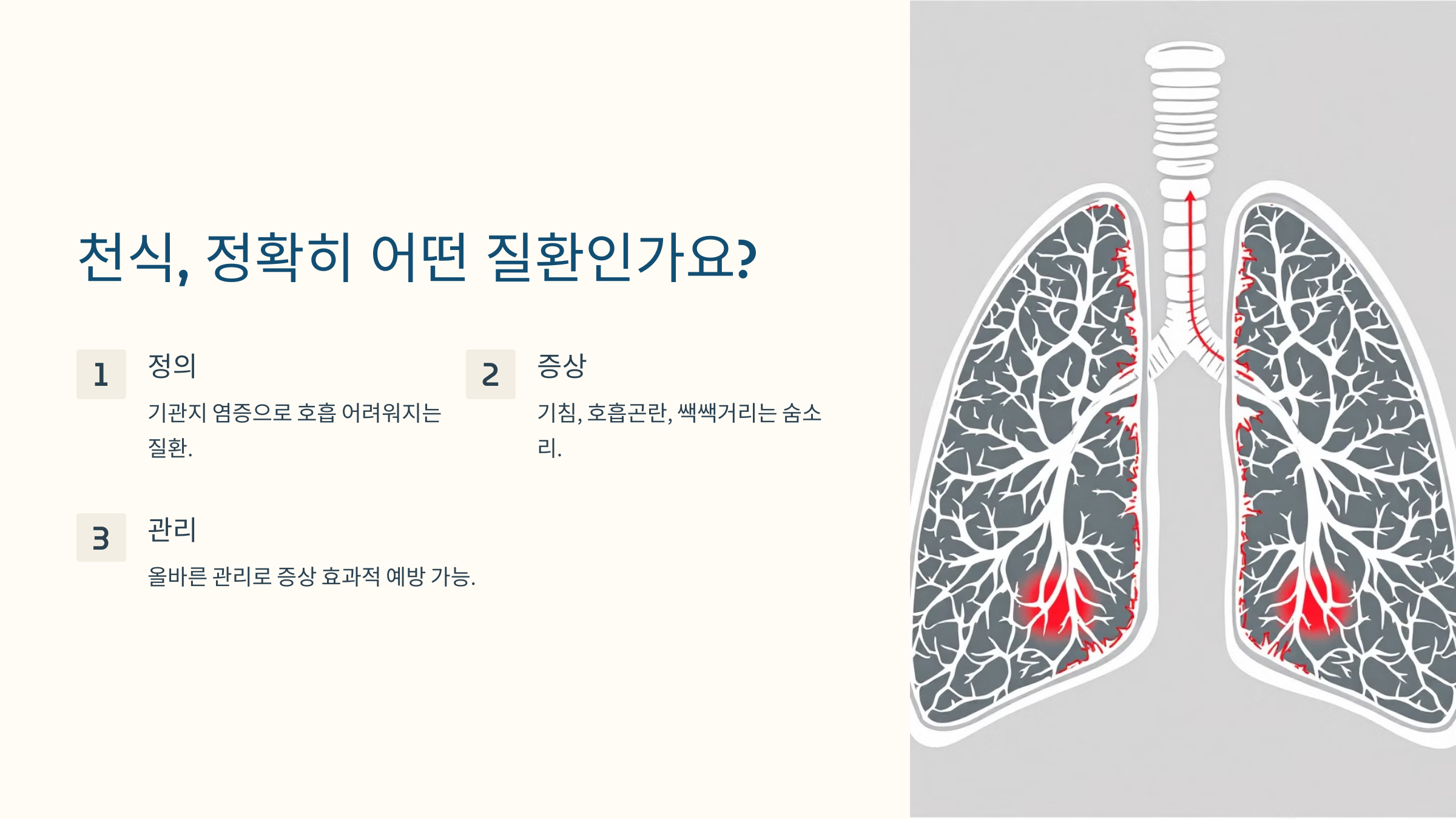 천식, 정확히 어떤 질환인가요?

1

정의

기관지 염증으로 호흡 어려워지는 질환.

2

증상

기침, 호흡곤란, 쌕쌕거리는 숨소리.

3

관리

올바른 관리로 증상 효과적 예방 가능.